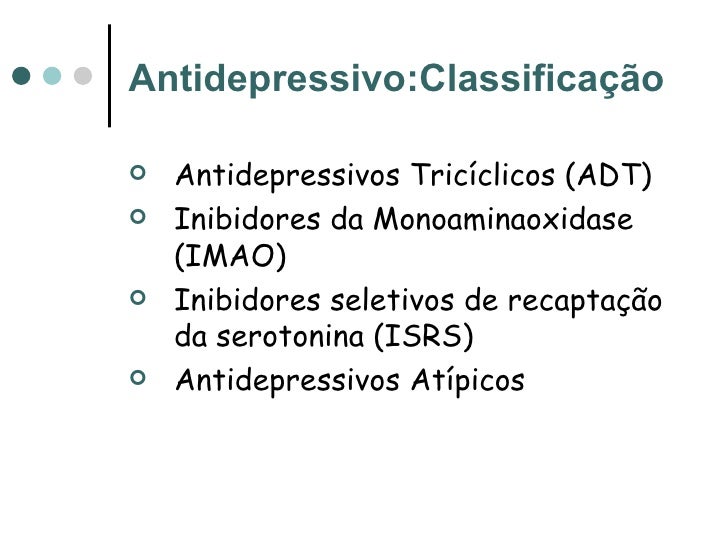 Antidepressivo:Classificação

- Antidepressivos Tricíclicos (ADT)
- Inibidores da Monoaminaoxidase (IMAO)
- Inibidores seletivos de recaptação da serotonina (ISRS)
- Antidepressivos Atípicos